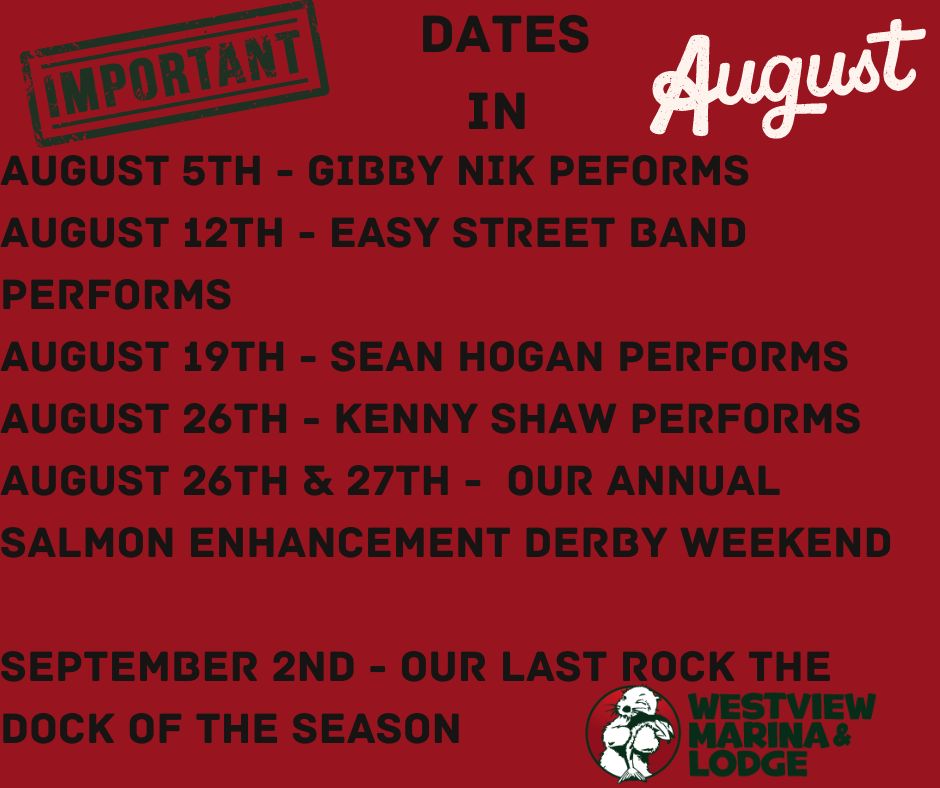 IMPORTANT

DATES IN

August

AUGUST 5TH - GIBBY NIK PEFORMS

AUGUST 12TH - EASY STREET BAND PERFORMS

AUGUST 19TH - SEAN HOGAN PERFORMS

AUGUST 26TH - KENNY SHAW PERFORMS

AUGUST 26TH & 27TH - OUR ANNUAL SALMON ENHANCEMENT DERBY WEEKEND

SEPTEMBER 2ND - OUR LAST ROCK THE DOCK OF THE SEASON

WESTVIEW MARINA & LODGE